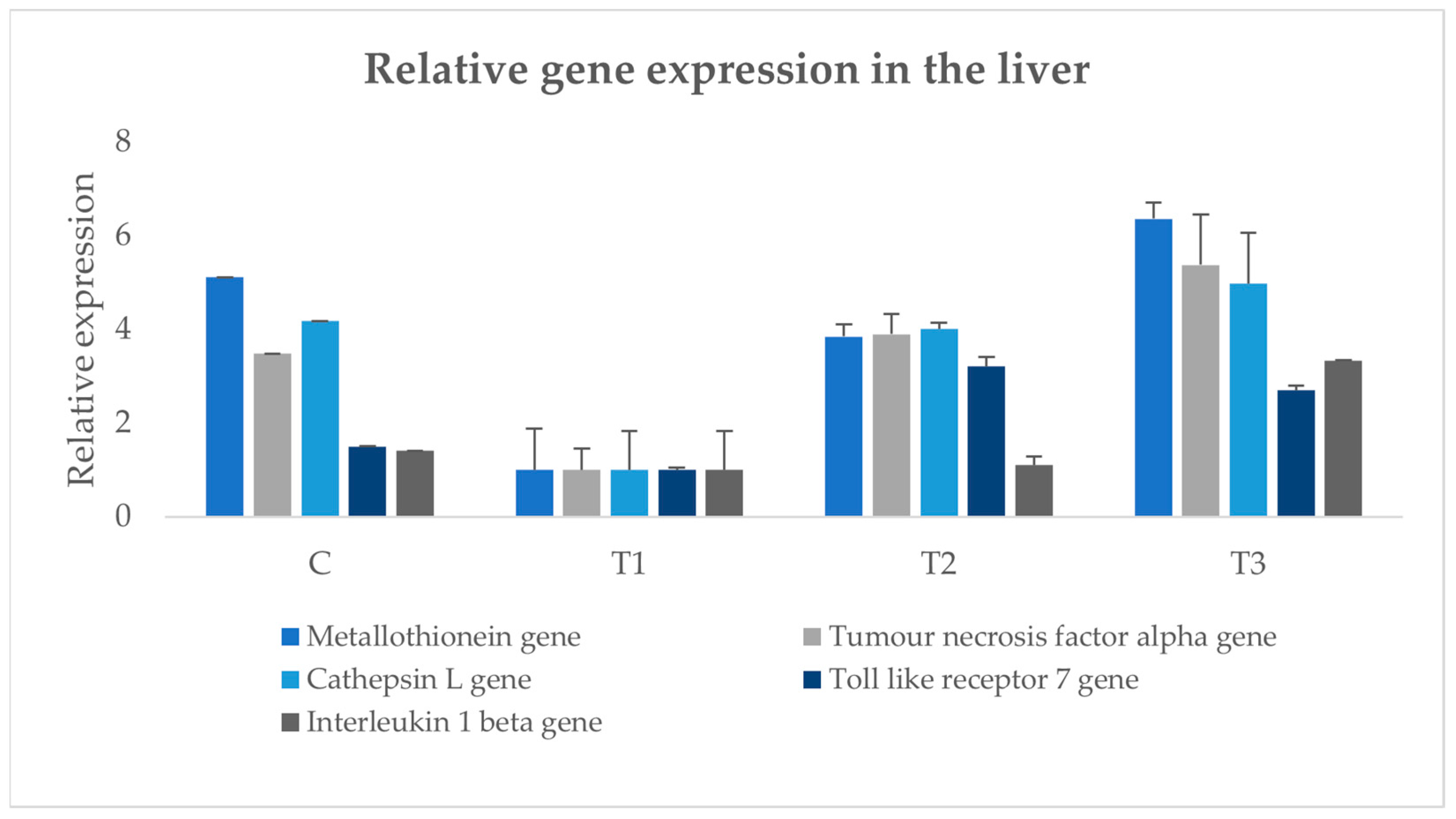 Relative gene expression in the liver

Relative expression

8
6
4
2
0

C
T1
T2
T3

Metallothionein gene
Tumour necrosis factor alpha gene
Cathepsin L gene
Toll like receptor 7 gene
Interleukin 1 beta gene